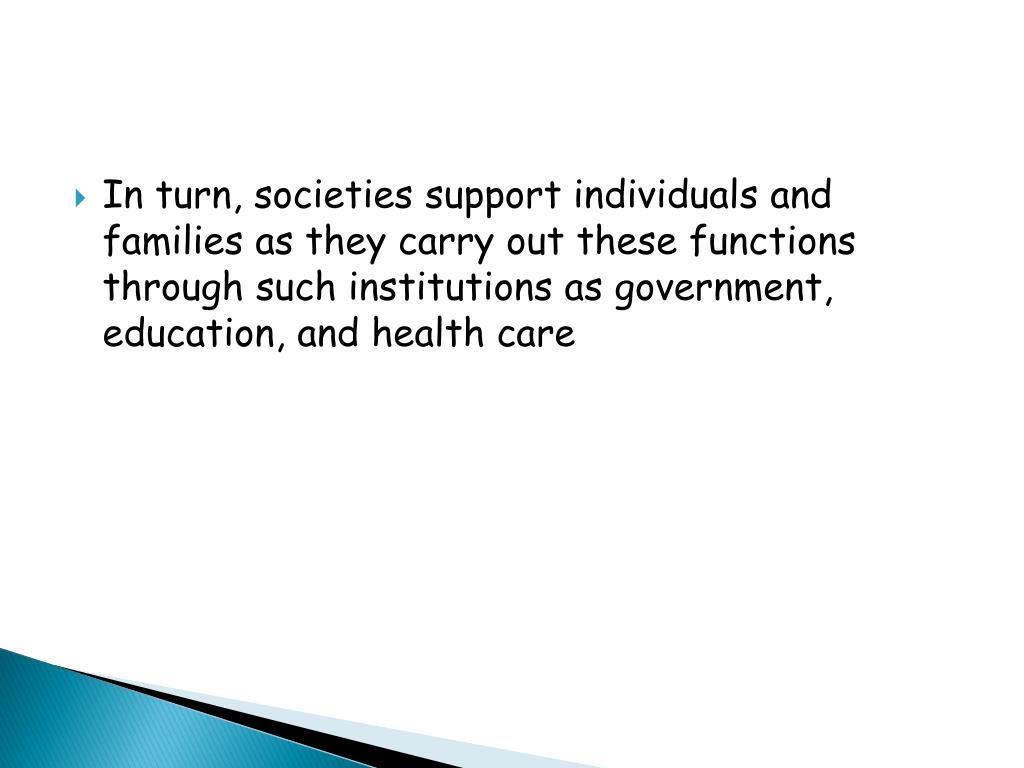 In turn, societies support individuals and families as they carry out these functions through such institutions as government, education, and health care